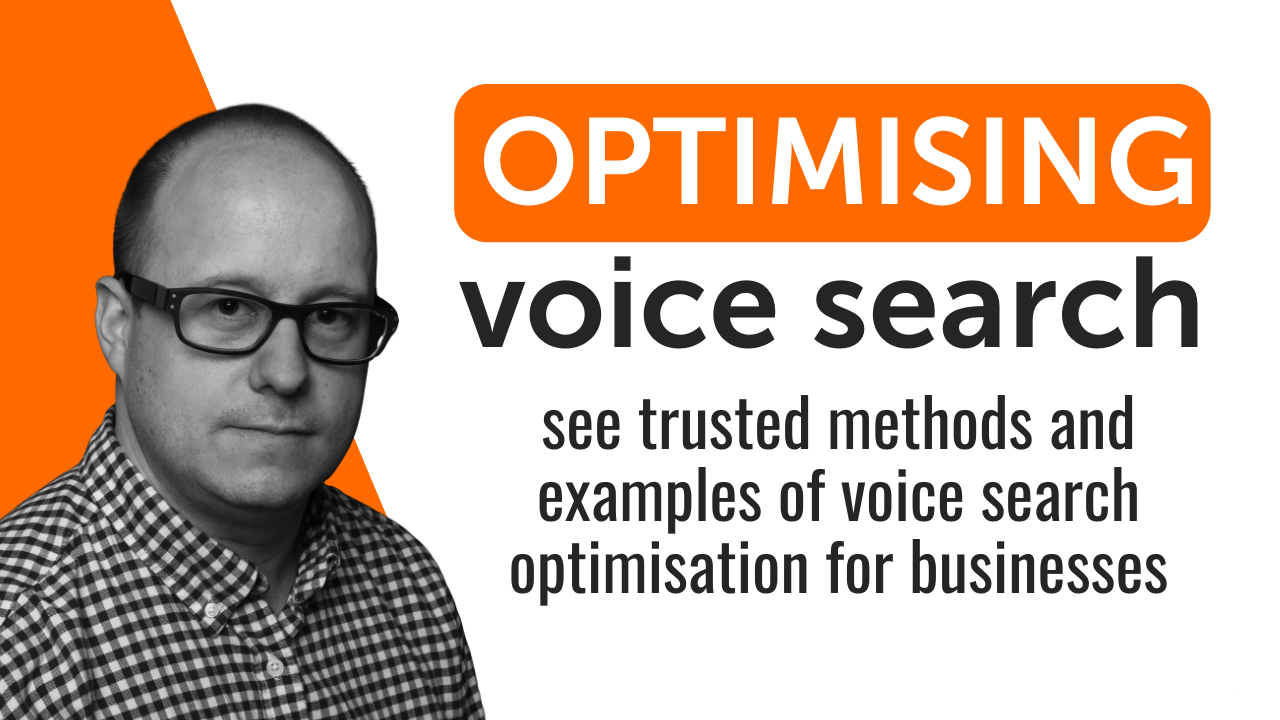 OPTIMISING
voice search

see trusted methods and examples of voice search optimisation for businesses